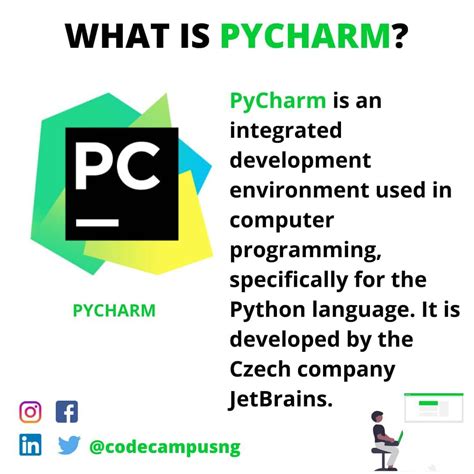 WHAT IS PYCHARM?

PC

PYCHARM

PyCharm is an integrated development environment used in computer programming, specifically for the Python language. It is developed by the Czech company JetBrains.

@codecampusng